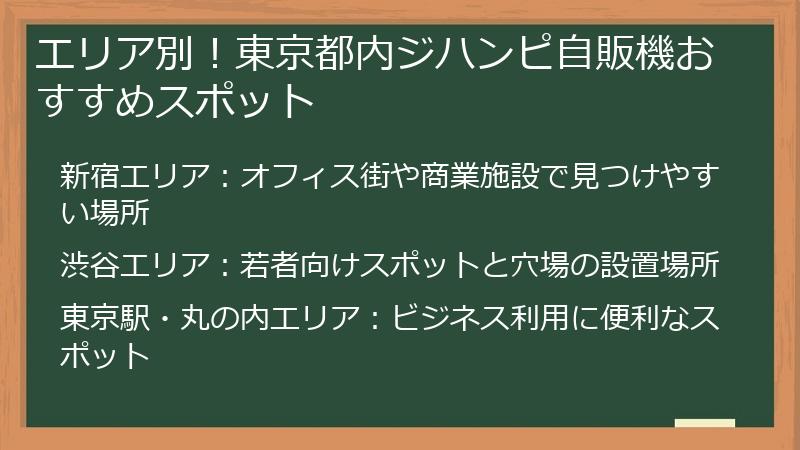 エリア別！東京都内ジハンピ自販機おすすめスポット

新宿エリア：オフィス街や商業施設で見つけやすい場所

渋谷エリア：若者向けスポットと穴場の設置場所

東京駅・丸の内エリア：ビジネス利用に便利なスポット